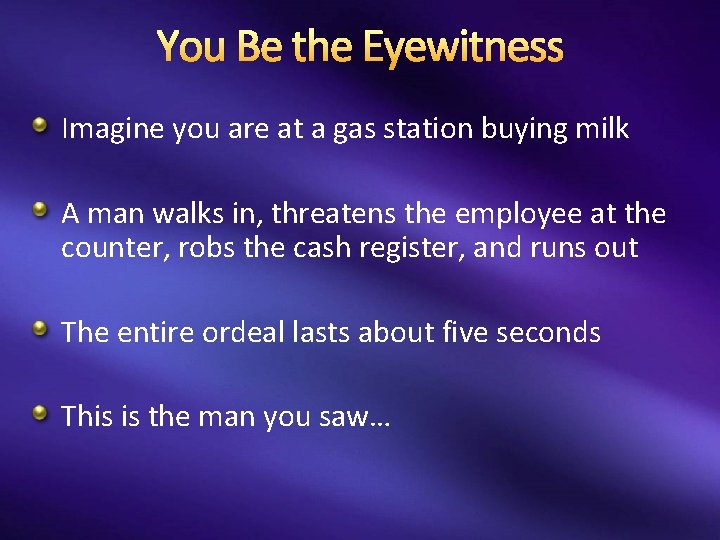 You Be the Eyewitness

• Imagine you are at a gas station buying milk

• A man walks in, threatens the employee at the counter, robs the cash register, and runs out

• The entire ordeal lasts about five seconds

• This is the man you saw…